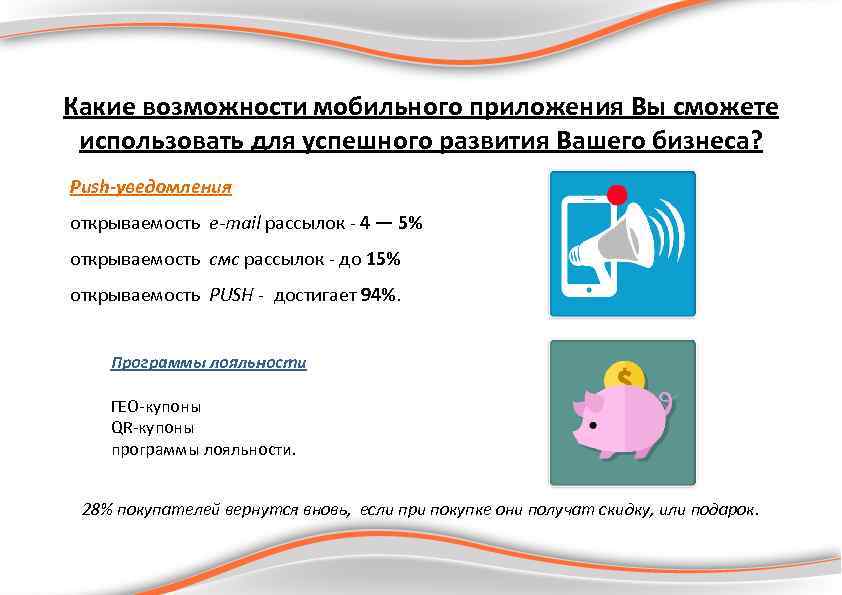 Какие возможности мобильного приложения Вы сможете использовать для успешного развития Вашего бизнеса?

Push-уведомления

открываемость e-mail рассылок - 4 — 5%

открываемость смс рассылок - до 15%

открываемость PUSH - достигает 94%.

Программы лояльности

ГЕО-купоны
QR-купоны
программы лояльности.

$

28% покупателей вернутся вновь, если при покупке они получат скидку, или подарок.